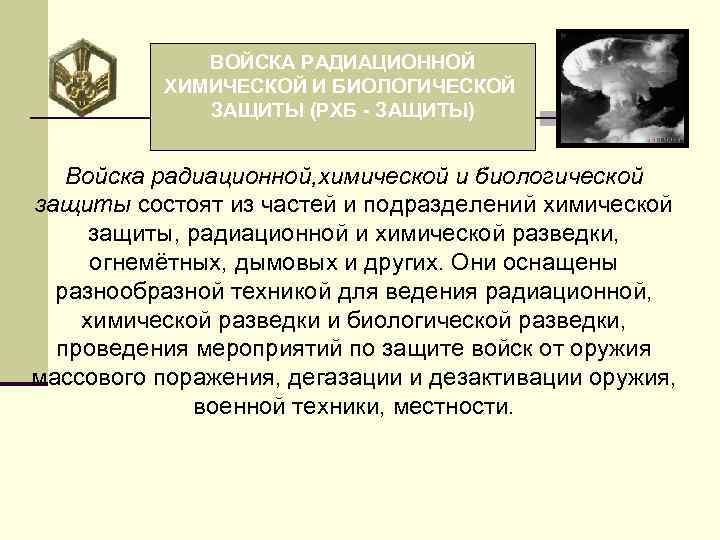 ВОЙСКА РАДИАЦИОННОЙ ХИМИЧЕСКОЙ И БИОЛОГИЧЕСКОЙ ЗАЩИТЫ (РХБ - ЗАЩИТЫ)

Войска радиационной,химической и биологической защиты состоят из частей и подразделений химической защиты, радиационной и химической разведки, огнемётных, дымовых и других. Они оснащены разнообразной техникой для ведения радиационной, химической разведки и биологической разведки, проведения мероприятий по защите войск от оружия массового поражения, дегазации и дезактивации оружия, военной техники, местности.